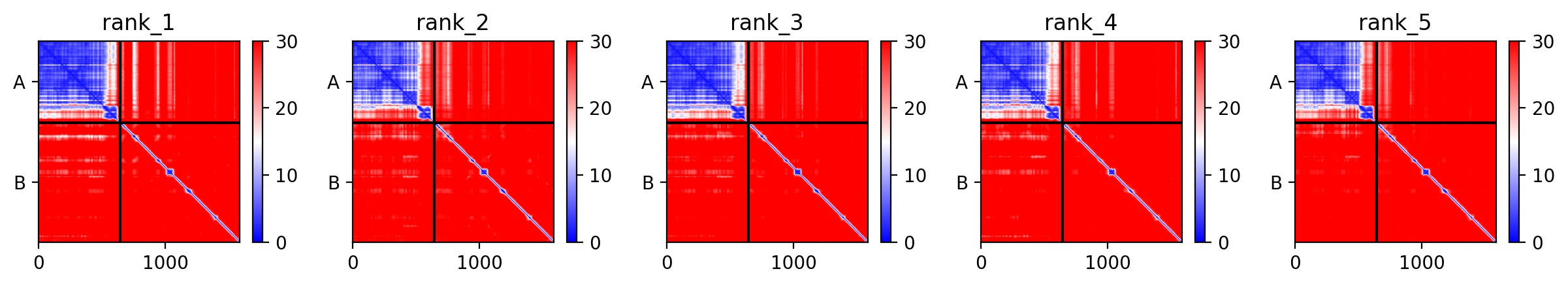 rank_1
A
B
0 1000
30 20 10 0

rank_2
A
B
0 1000
30 20 10 0

rank_3
A
B
0 1000
30 20 10 0

rank_4
A
B
0 1000
30 20 10 0

rank_5
A
B
0 1000
30 20 10 0